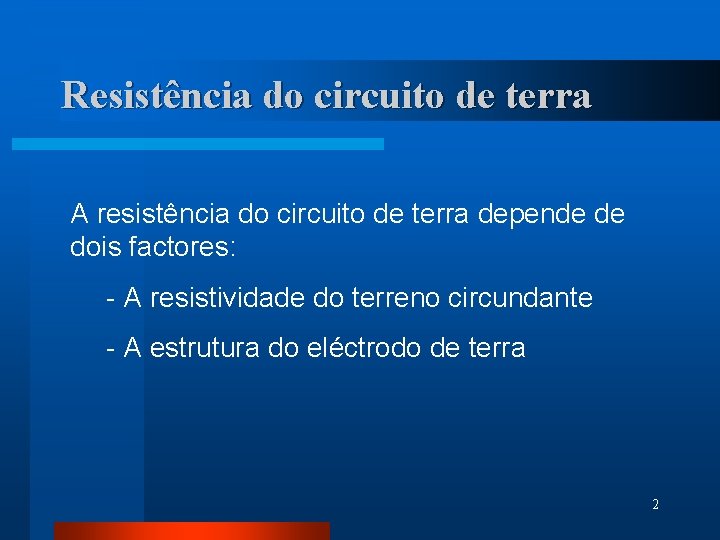 Resistência do circuito de terra

A resistência do circuito de terra depende de dois factores:

- A resistividade do terreno circundante

- A estrutura do eléctrodo de terra

2